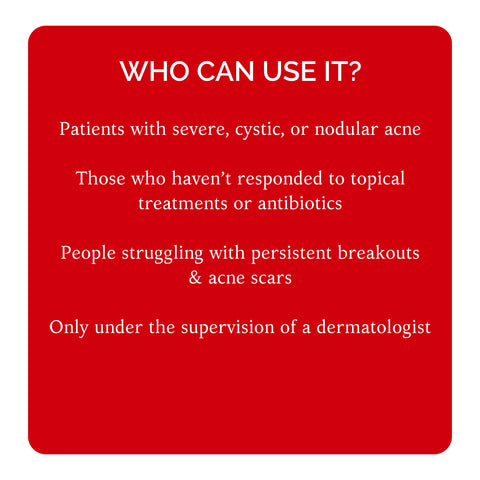 WHO CAN USE IT?

Patients with severe, cystic, or nodular acne

Those who haven’t responded to topical treatments or antibiotics

People struggling with persistent breakouts & acne scars

Only under the supervision of a dermatologist